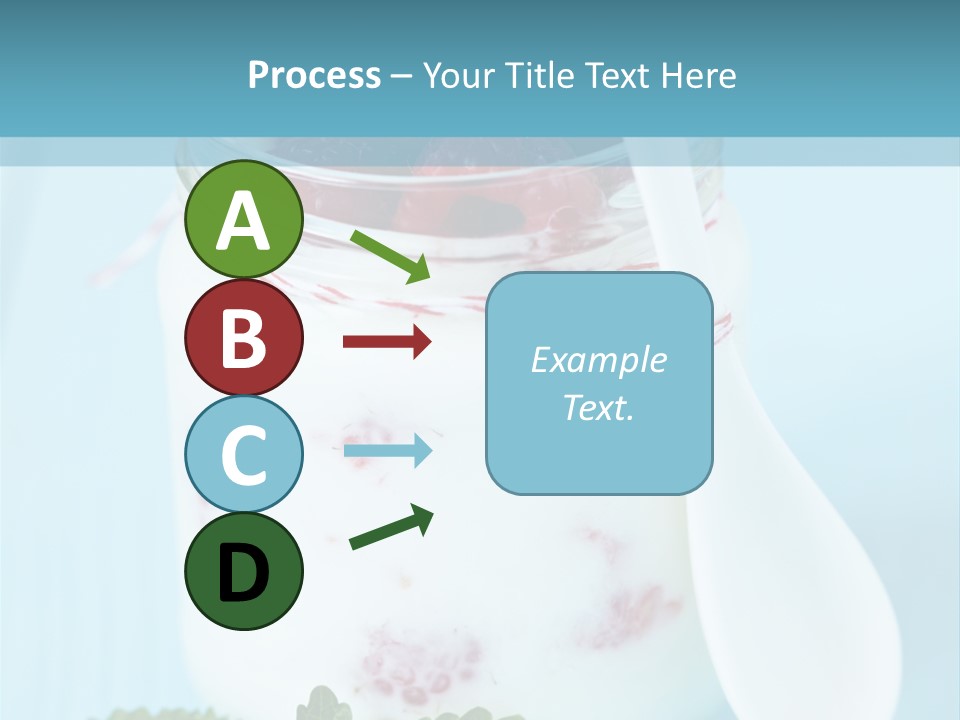 Process – Your Title Text Here

A

B

C

D

Example Text.